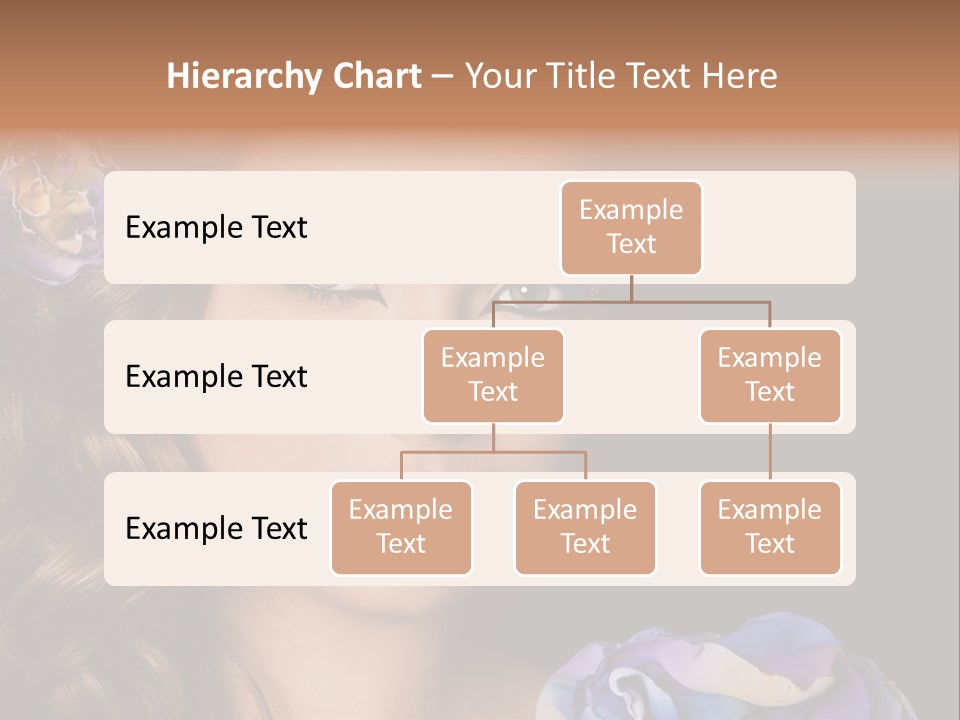 Hierarchy Chart – Your Title Text Here

Example Text

Example Text

Example Text

Example Text

Example Text

Example Text

Example Text

Example Text

Example Text